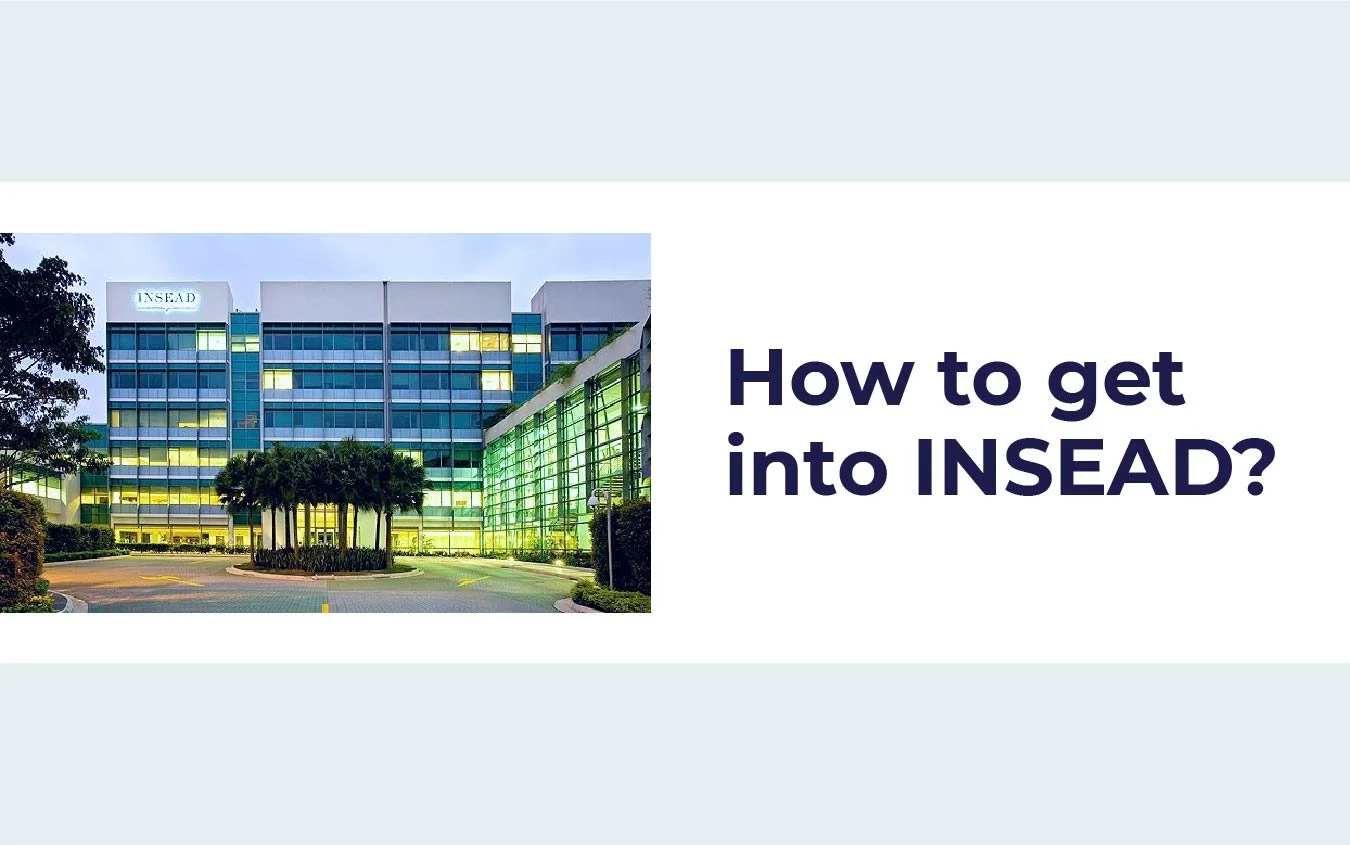 INSEAD

How to get into INSEAD?